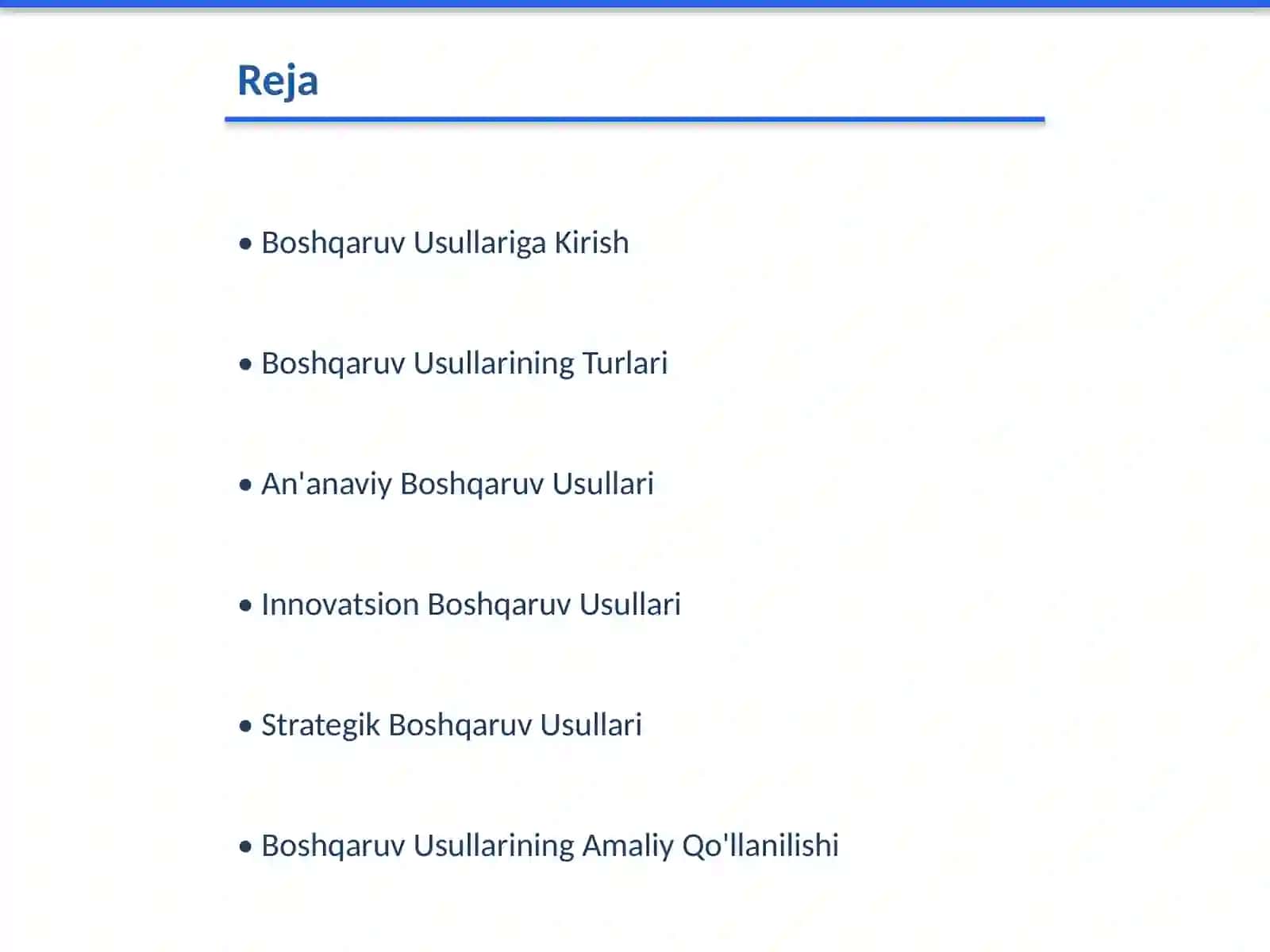 Reja

• Boshqaruv Usullariga Kirish

• Boshqaruv Usullarining Turlari

• An'anaviy Boshqaruv Usullari

• Innovatsion Boshqaruv Usullari

• Strategik Boshqaruv Usullari

• Boshqaruv Usullarining Amaliy Qo'llanilishi